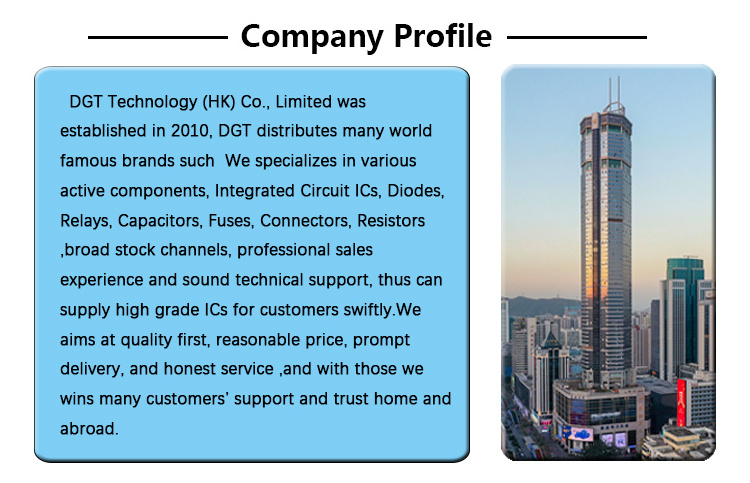 Company Profile

DGT Technology (HK) Co., Limited was established in 2010, DGT distributes many world famous brands such  We specializes in various active components, Integrated Circuit ICs, Diodes, Relays, Capacitors, Fuses, Connectors, Resistors ,broad stock channels, professional sales experience and sound technical support, thus can supply high grade ICs for customers swiftly.We aims at quality first, reasonable price, prompt delivery, and honest service ,and with those we wins many customers' support and trust home and abroad.